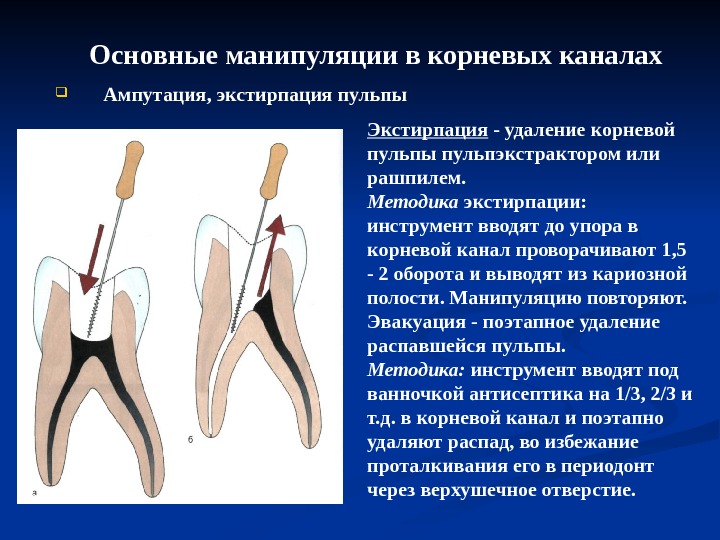 Основные манипуляции в корневых каналах

Ампутация, экстирпация пульпы

а

б

Экстирпация - удаление корневой пульпы пульпэкстрактором или рашпилем.
Методика экстирпации: инструмент вводят до упора в корневой канал проворачивают 1,5 - 2 оборота и выводят из кариозной полости. Манипуляцию повторяют.
Эвакуация - поэтапное удаление распавшейся пульпы.
Методика: инструмент вводят под ванночкой антисептика на 1/3, 2/3 и т.д. в корневой канал и поэтапно удаляют распад, во избежание проталкивания его в периодонт через верхушечное отверстие.